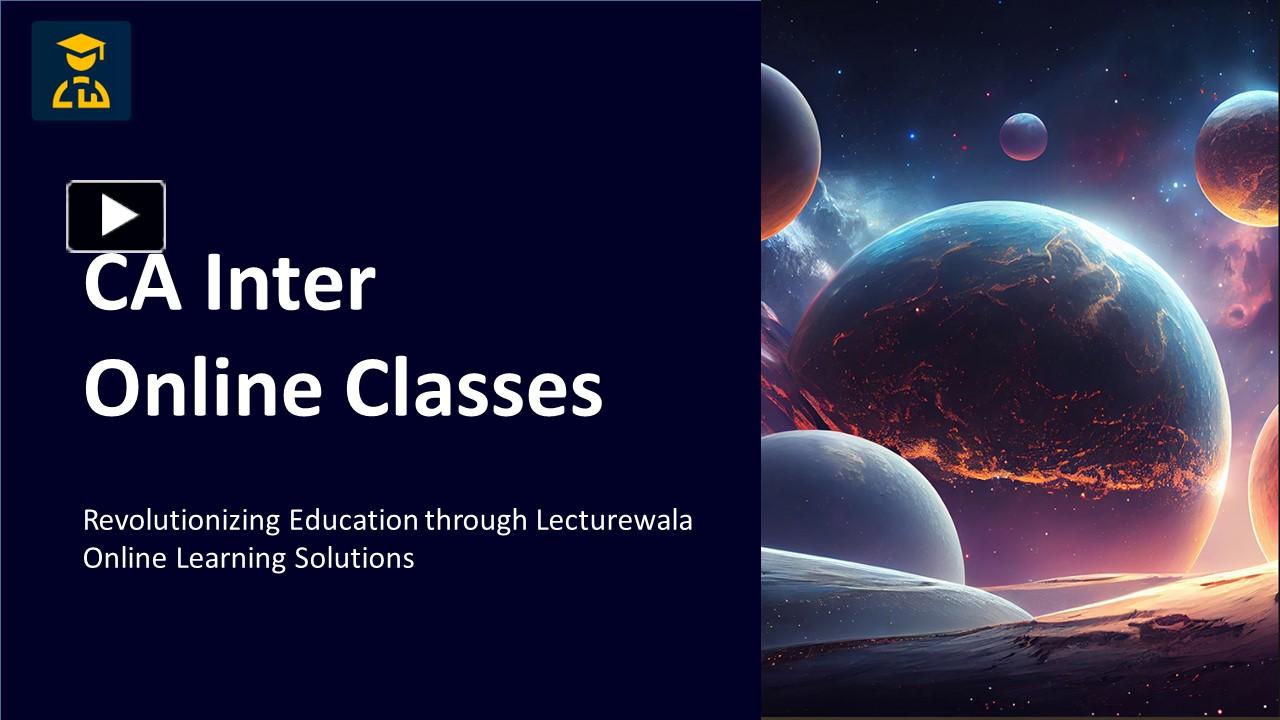 CA Inter
Online Classes

Revolutionizing Education through Lecturewala Online Learning Solutions